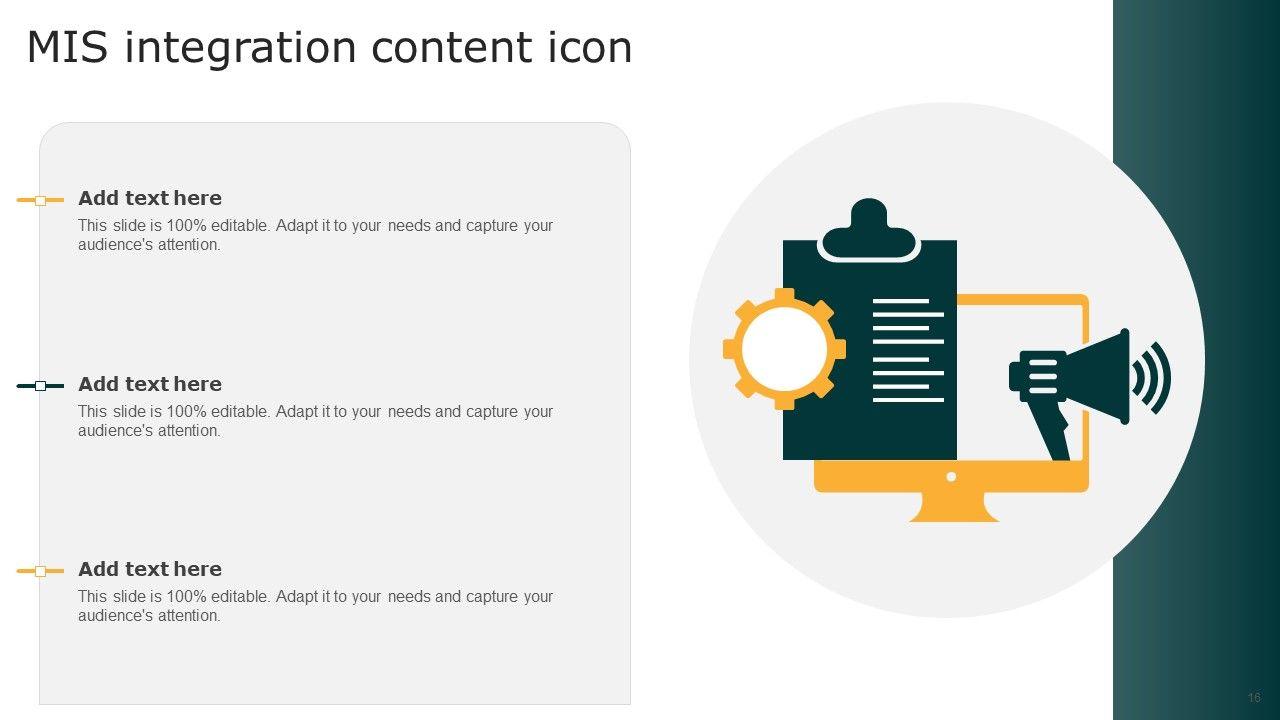 MIS integration content icon

Add text here
This slide is 100% editable. Adapt it to your needs and capture your audience's attention.

Add text here
This slide is 100% editable. Adapt it to your needs and capture your audience's attention.

Add text here
This slide is 100% editable. Adapt it to your needs and capture your audience's attention.

16